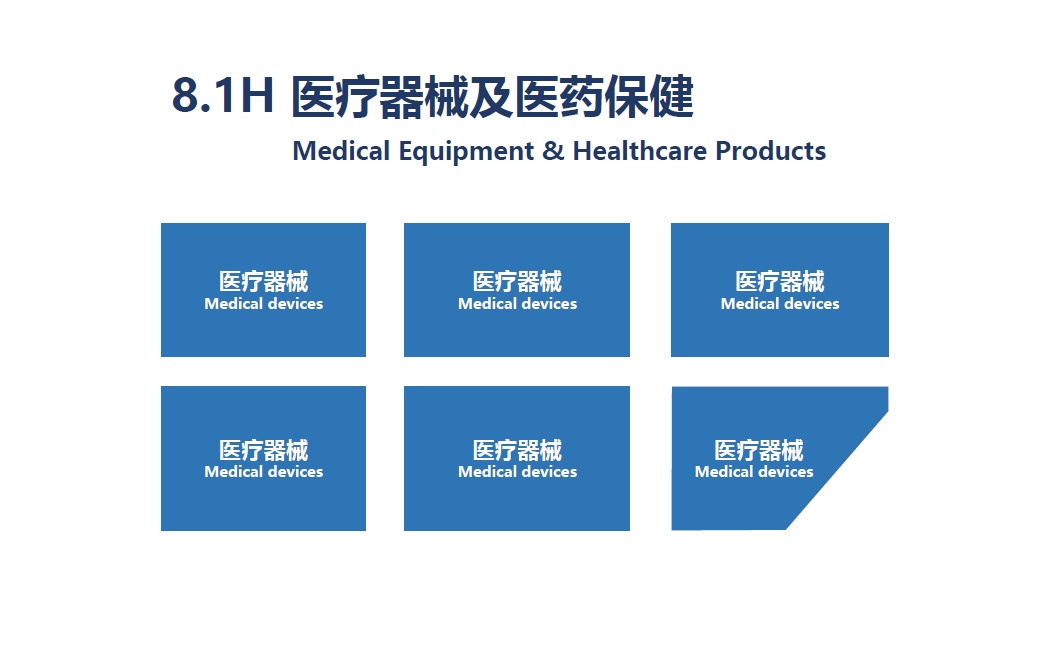 8.1H 医疗器械及医药保健

Medical Equipment & Healthcare Products

医疗器械
Medical devices

医疗器械
Medical devices

医疗器械
Medical devices

医疗器械
Medical devices

医疗器械
Medical devices

医疗器械
Medical devices